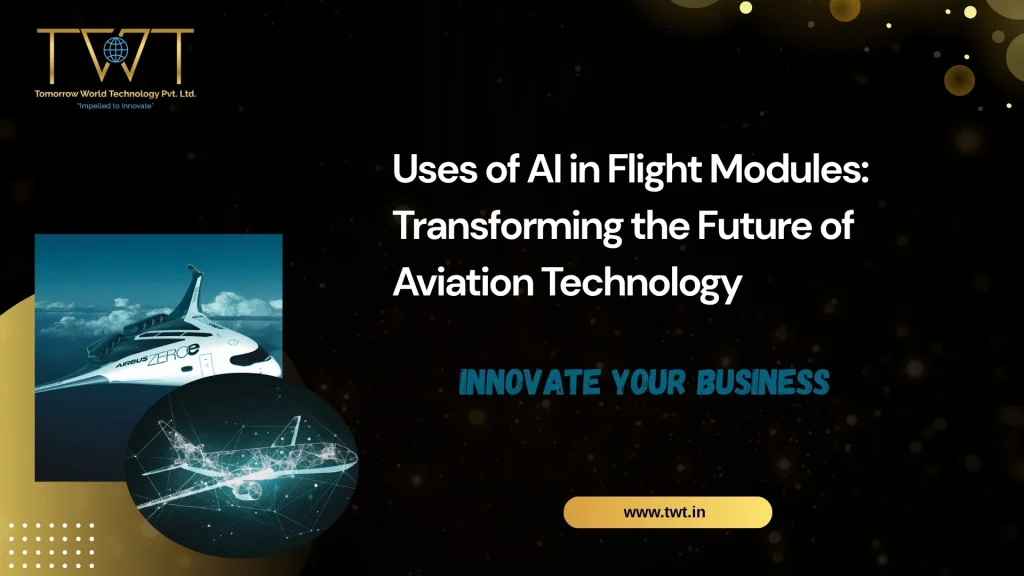 TWT
Tomorrow World Technology Pvt. Ltd.
"Impelled to Innovate"

Uses of AI in Flight Modules: Transforming the Future of Aviation Technology

AIRBUS ZEROe

INNOVATE YOUR BUSINESS

www.twt.in